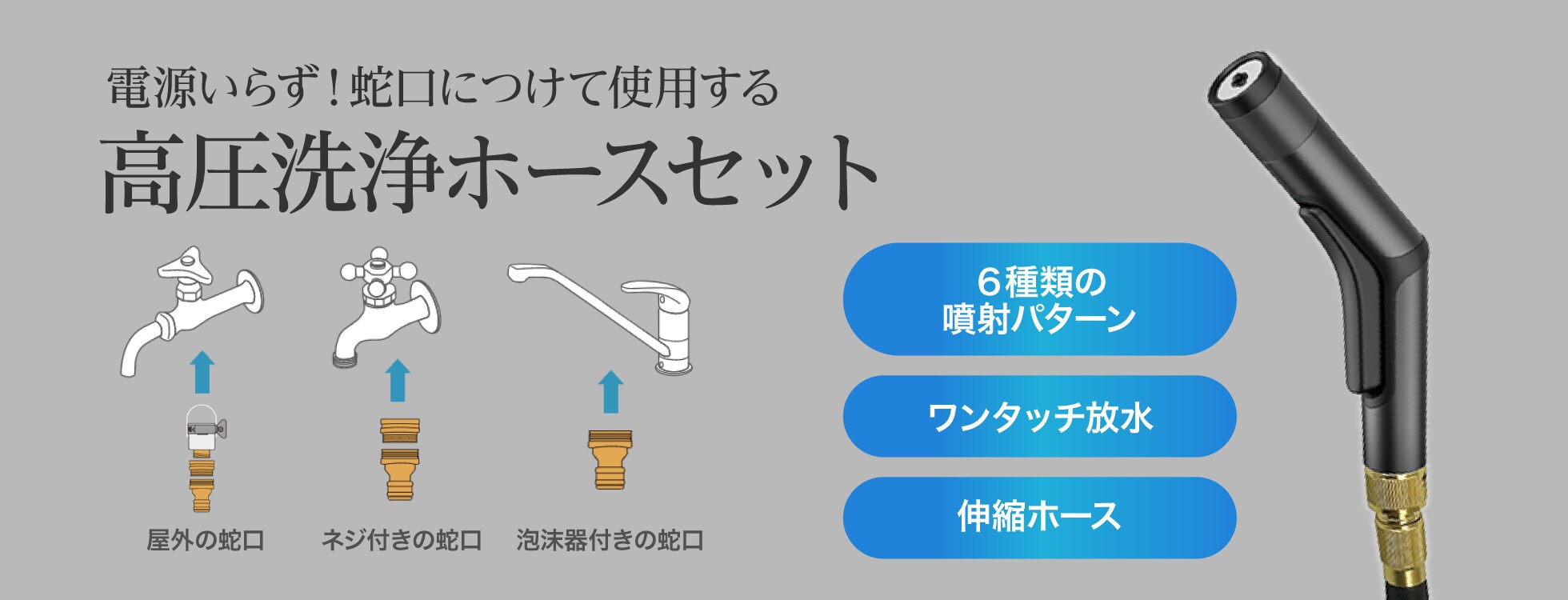 電源いらず！蛇口につけて使用する
高圧洗浄ホースセット

屋外の蛇口

ネジ付きの蛇口

泡沫器付きの蛇口

6種類の
噴射パターン

ワンタッチ放水

伸縮ホース